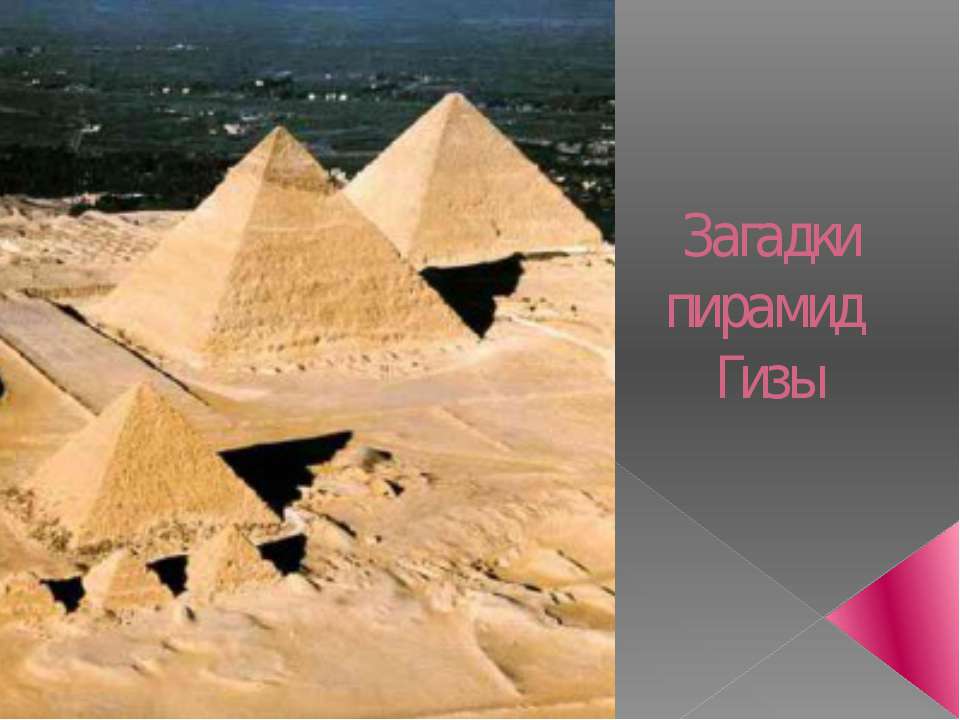 Загадки пирамид Гизы